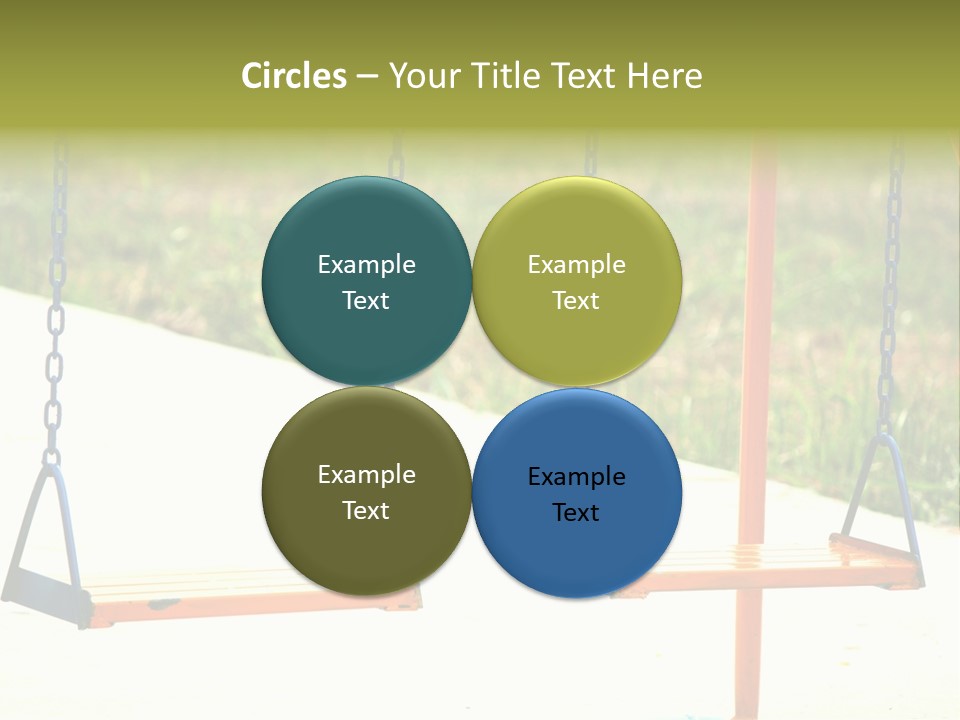 Circles – Your Title Text Here

Example Text

Example Text

Example Text

Example Text